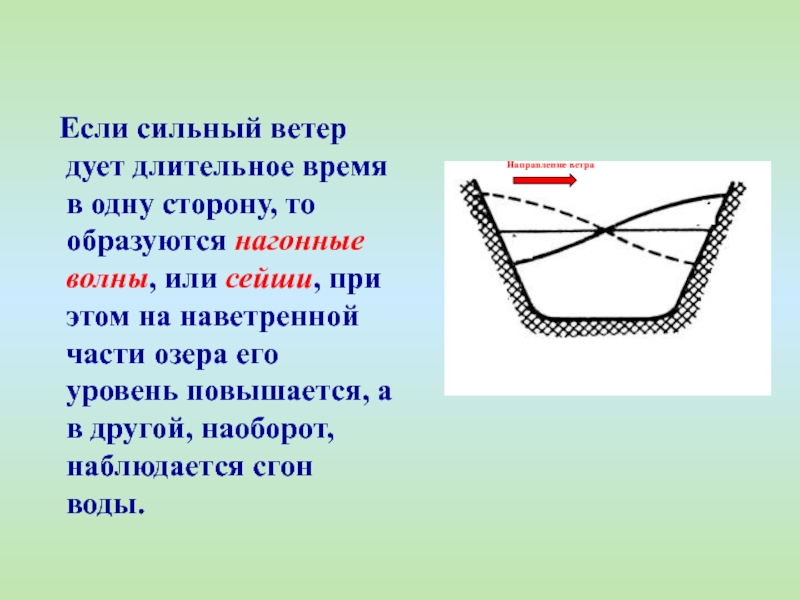 Если сильный ветер дует длительное время в одну сторону, то образуются нагонные волны, или сейши, при этом на наветренной части озера его уровень повышается, а в другой, наоборот, наблюдается сгон воды.

Направление ветра